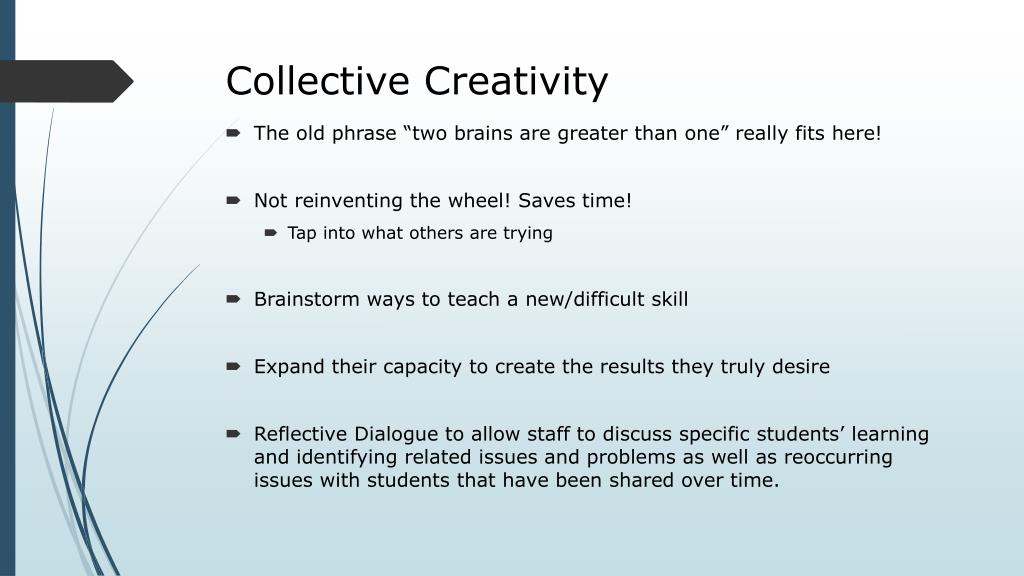 Collective Creativity

The old phrase “two brains are greater than one” really fits here!

Not reinventing the wheel! Saves time!

Tap into what others are trying

Brainstorm ways to teach a new/difficult skill

Expand their capacity to create the results they truly desire

Reflective Dialogue to allow staff to discuss specific students’ learning and identifying related issues and problems as well as reoccurring issues with students that have been shared over time.